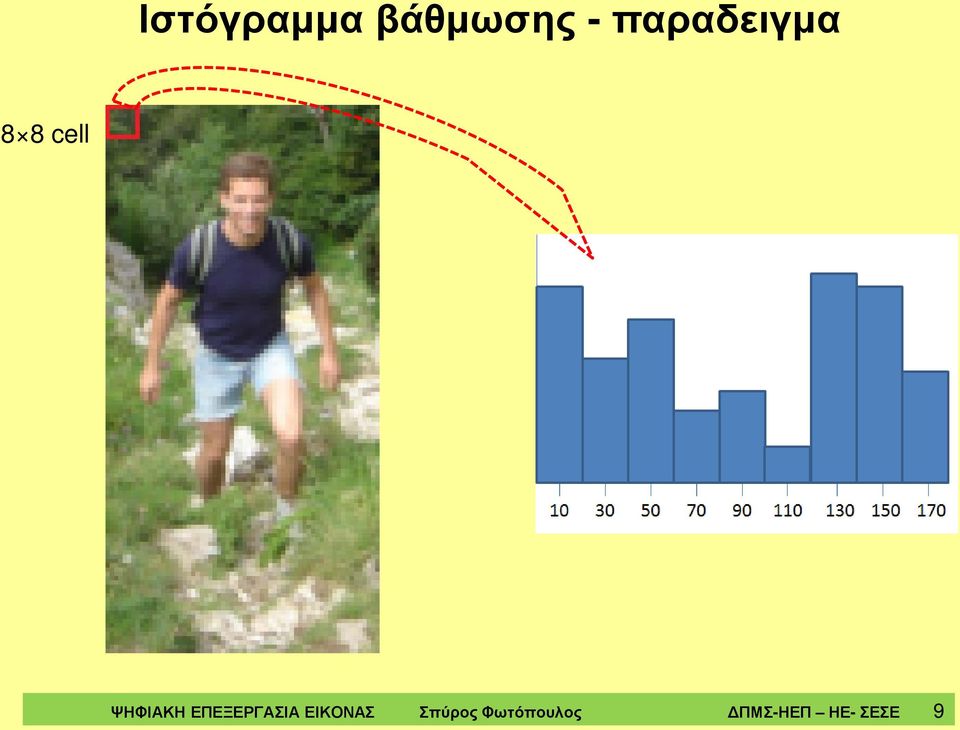 Ιστόγραμμα βάθμωσης - παραδειγμα

8×8 cell

10 30 50 70 90 110 130 150 170

ΨΗΦΙΑΚΗ ΕΠΕΞΕΡΓΑΣΙΑ ΕΙΚΟΝΑΣ Σπύρος Φωτόπουλος ΔΠΜΣ-ΗΕΠ – ΗΕ- ΣΕΣΕ 9